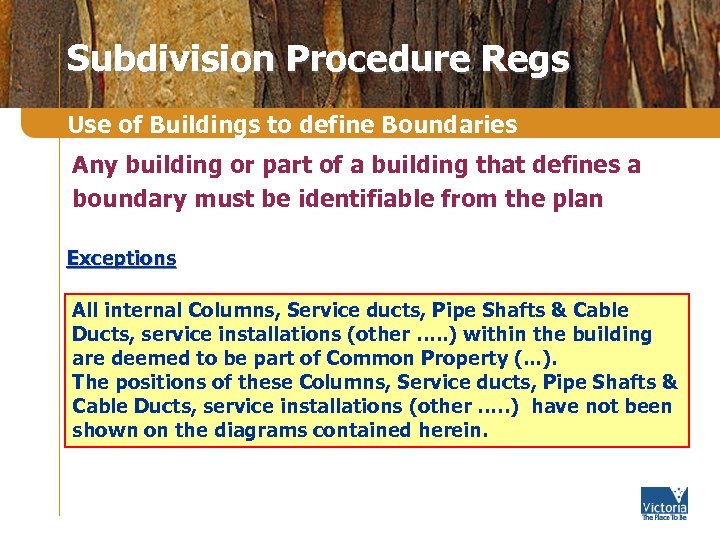 Subdivision Procedure Regs

Use of Buildings to define Boundaries

Any building or part of a building that defines a boundary must be identifiable from the plan

Exceptions

All internal Columns, Service ducts, Pipe Shafts & Cable Ducts, service installations (other .....) within the building are deemed to be part of Common Property (...).
The positions of these Columns, Service ducts, Pipe Shafts & Cable Ducts, service installations (other .....) have not been shown on the diagrams contained herein.

Victoria
The Place To Be